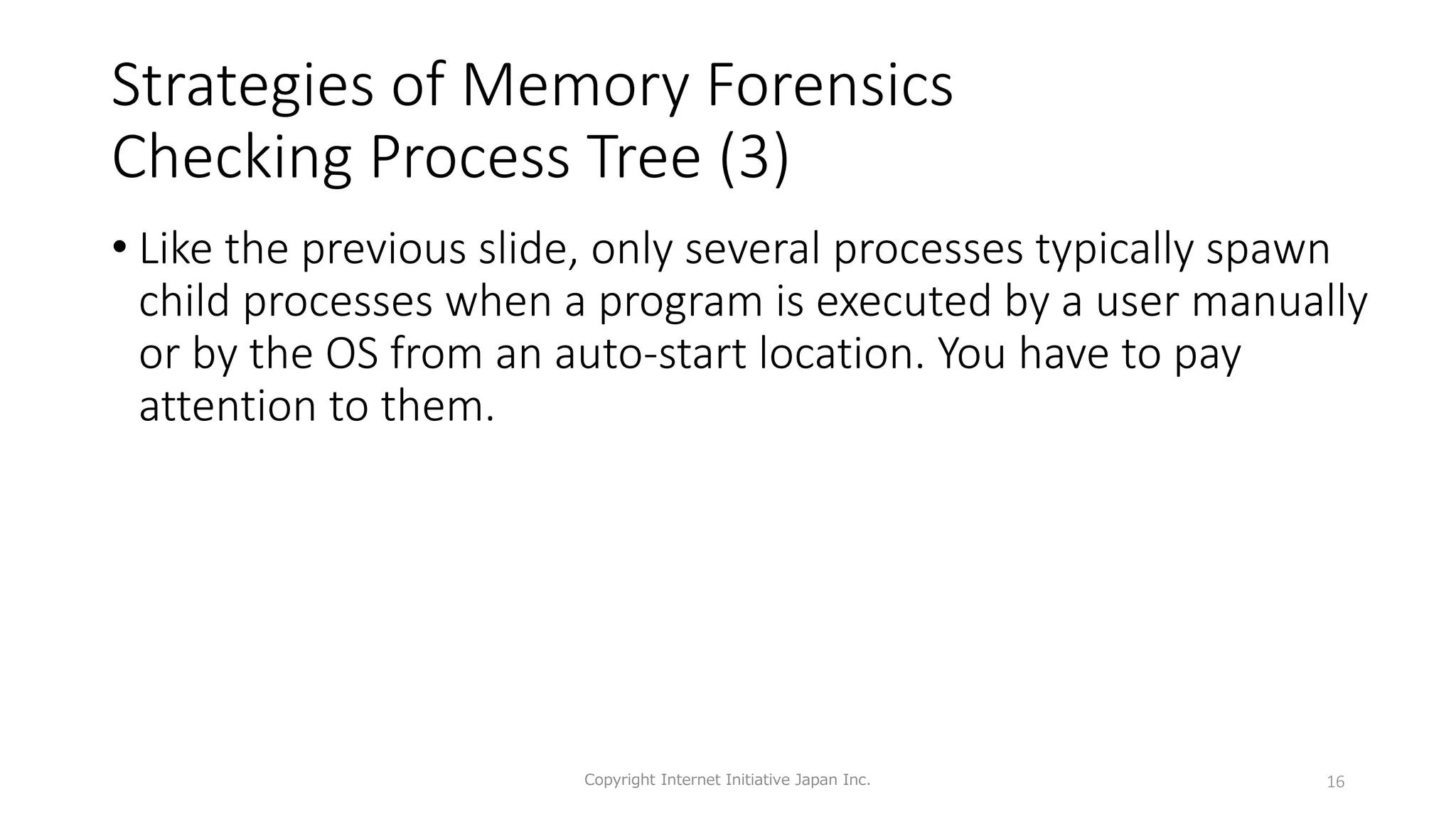 Strategies of Memory Forensics
Checking Process Tree (3)

• Like the previous slide, only several processes typically spawn child processes when a program is executed by a user manually or by the OS from an auto-start location. You have to pay attention to them.

Copyright Internet Initiative Japan Inc.

16